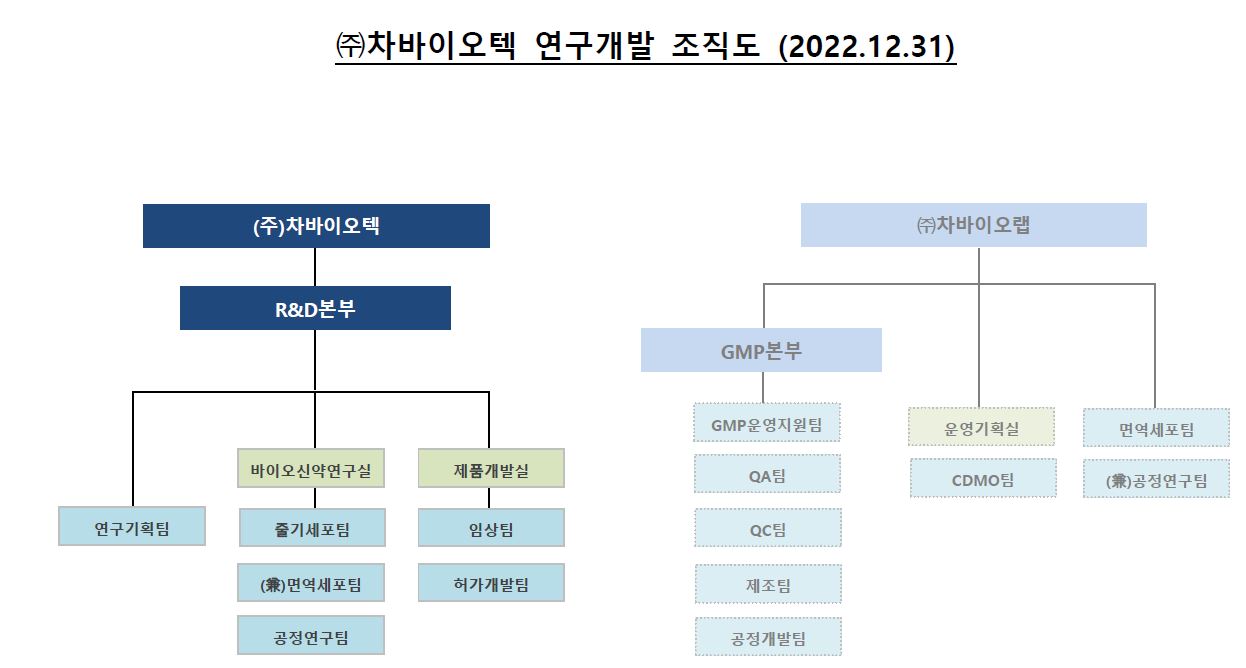 ㈜차바이오텍 연구개발 조직도 (2022.12.31)

(주)차바이오텍

R&D본부

연구기획팀

바이오신약연구실

줄기세포팀

(兼)면역세포팀

공정연구팀

제품개발실

임상팀

허가개발팀

㈜차바이오랩

GMP본부

GMP운영지원팀

QA팀

QC팀

제조팀

공정개발팀

운영기획실

CDMO팀

면역세포팀

(兼)공정연구팀